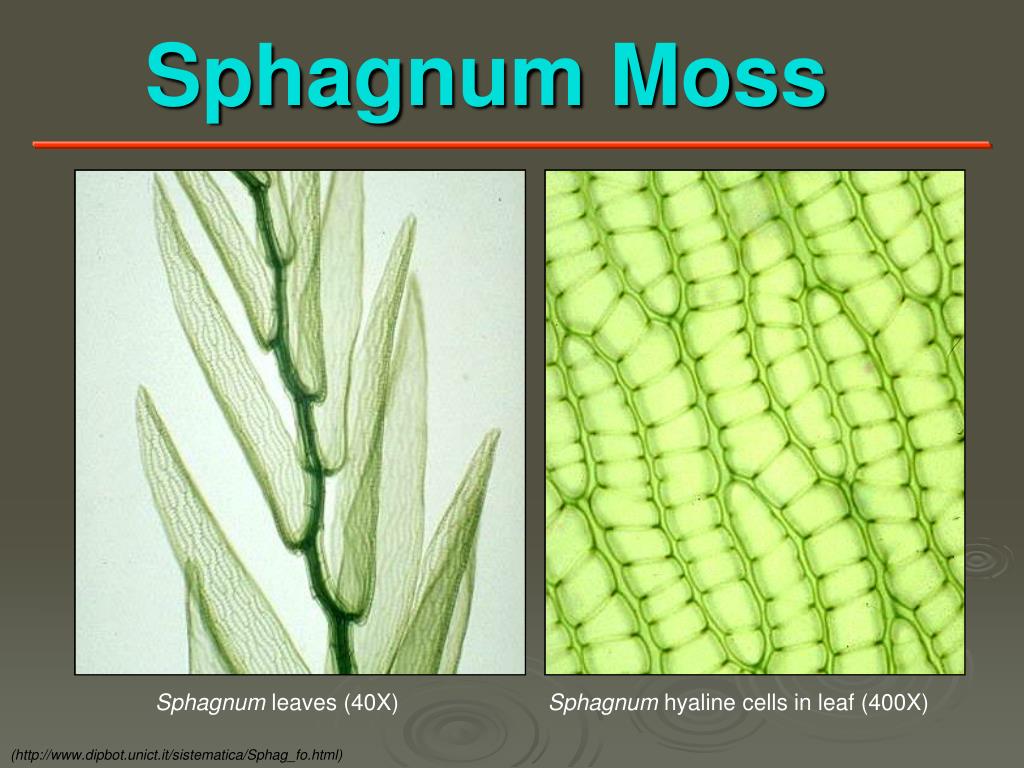 Sphagnum Moss

Sphagnum leaves (40X)

Sphagnum hyaline cells in leaf (400X)

(http://www.dipbot.unict.it/sistematica/Sphag_fo.html)